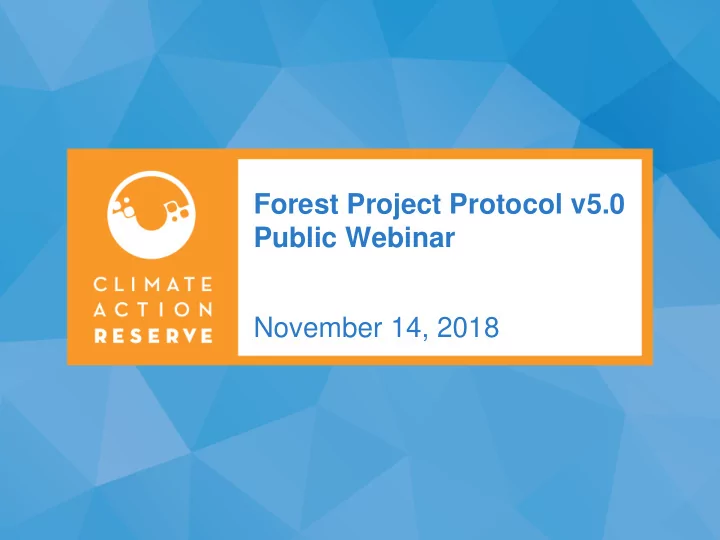 CLIMATE ACTION RESERVE

Forest Project Protocol v5.0 Public Webinar

November 14, 2018